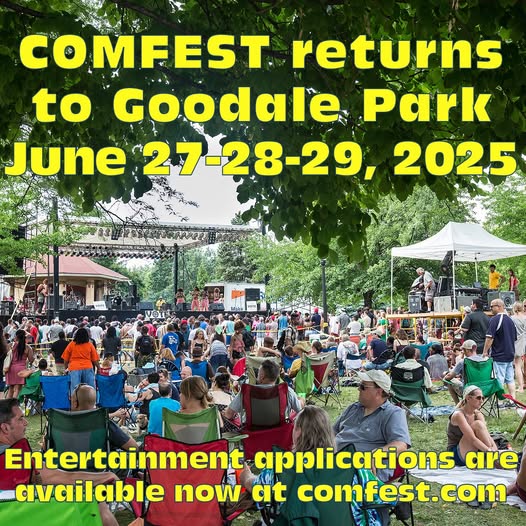 COMFEST returns to Goodale Park June 27-28-29, 2025

Entertainment applications are available now at comfest.com